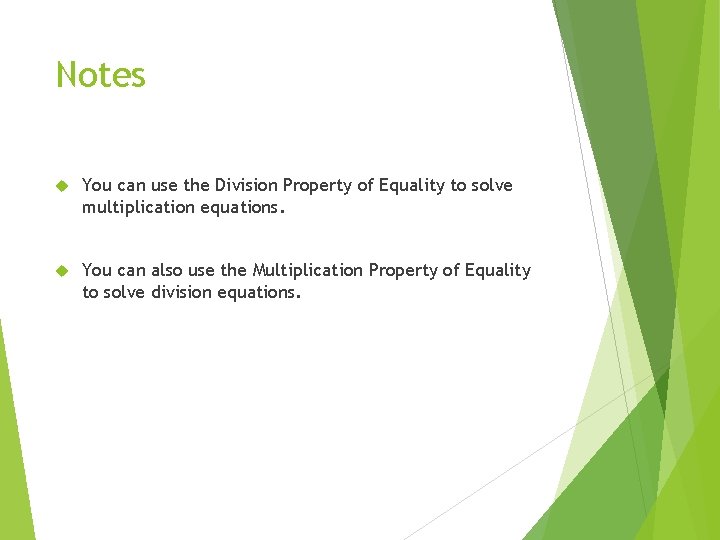 Notes

You can use the Division Property of Equality to solve multiplication equations.

You can also use the Multiplication Property of Equality to solve division equations.